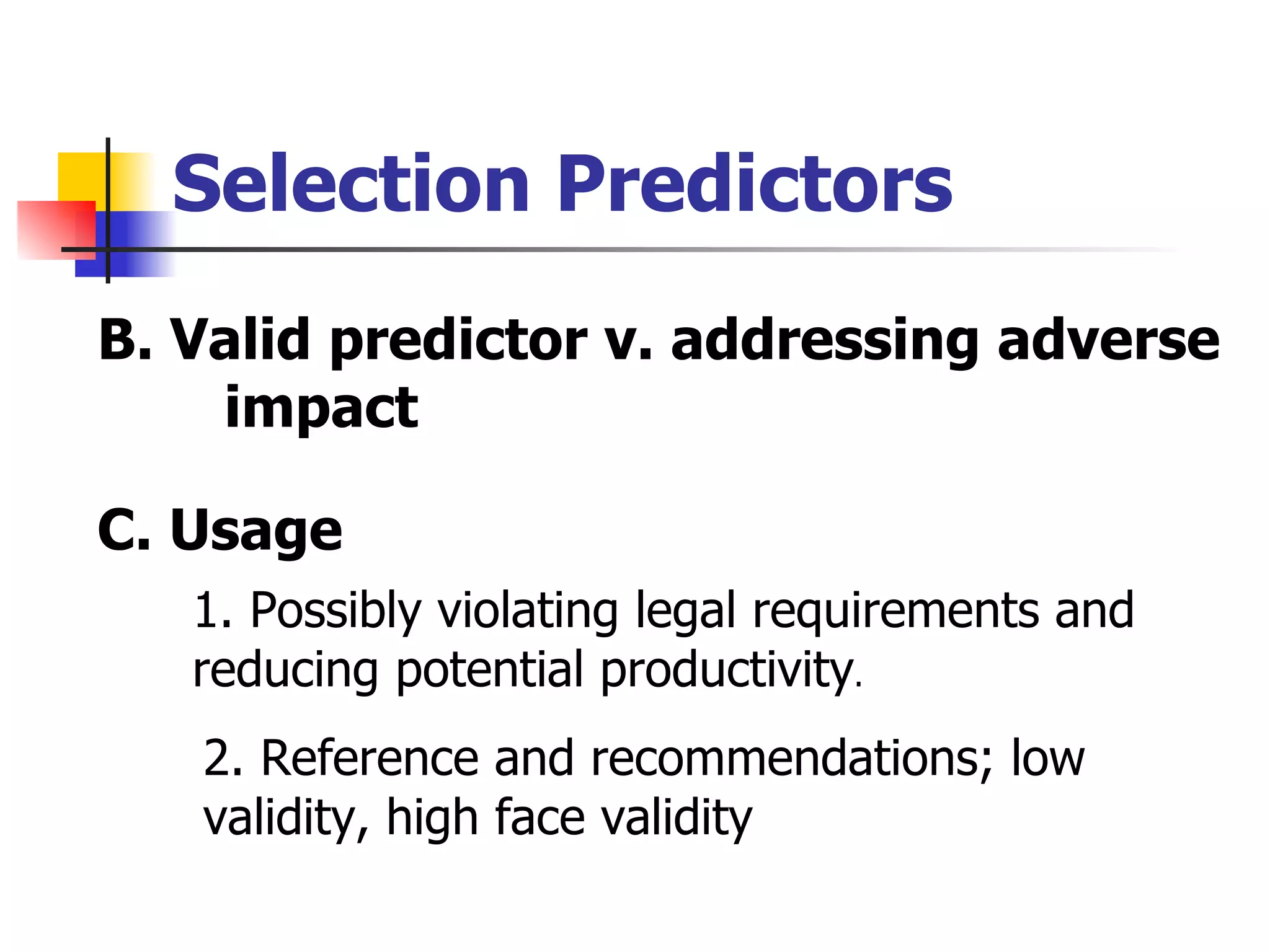 Selection Predictors

B. Valid predictor v. addressing adverse impact

C. Usage

1. Possibly violating legal requirements and reducing potential productivity.

2. Reference and recommendations; low validity, high face validity